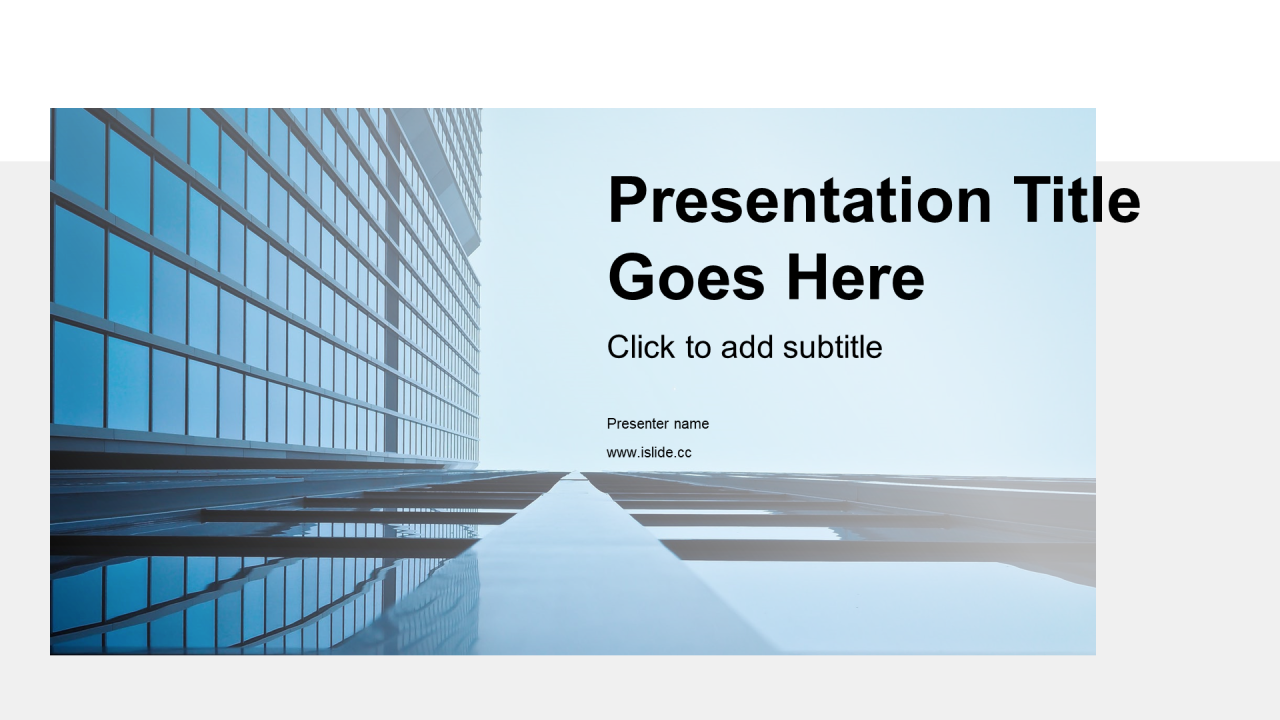 Presentation Title Goes Here

Click to add subtitle

Presenter name

www.islide.cc